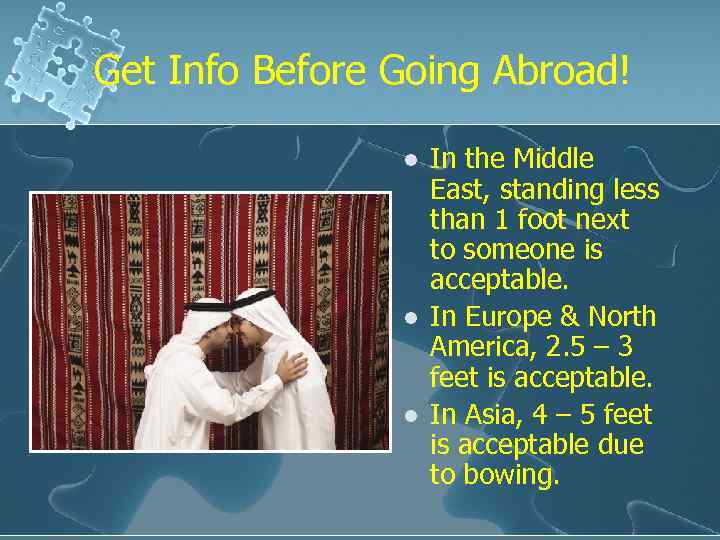 Get Info Before Going Abroad!

- In the Middle East, standing less than 1 foot next to someone is acceptable.
- In Europe & North America, 2.5 – 3 feet is acceptable.
- In Asia, 4 – 5 feet is acceptable due to bowing.